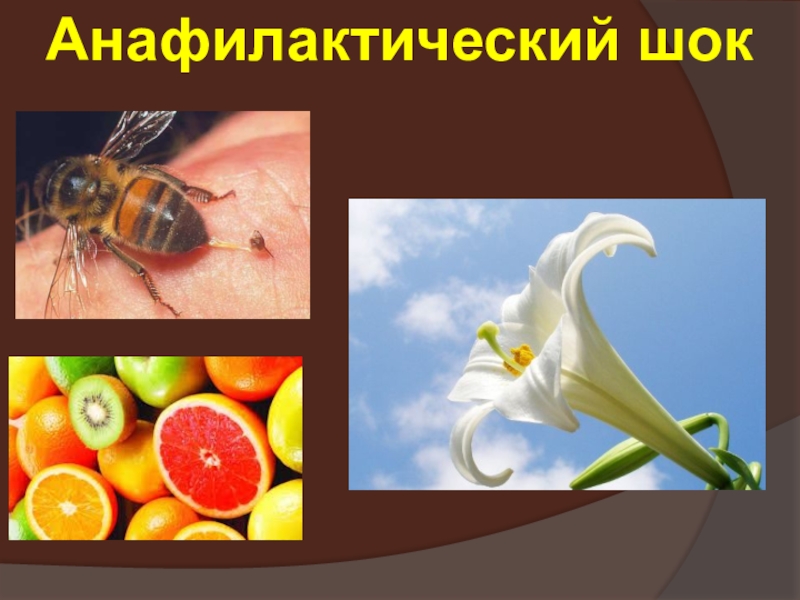 Анафилактический шок